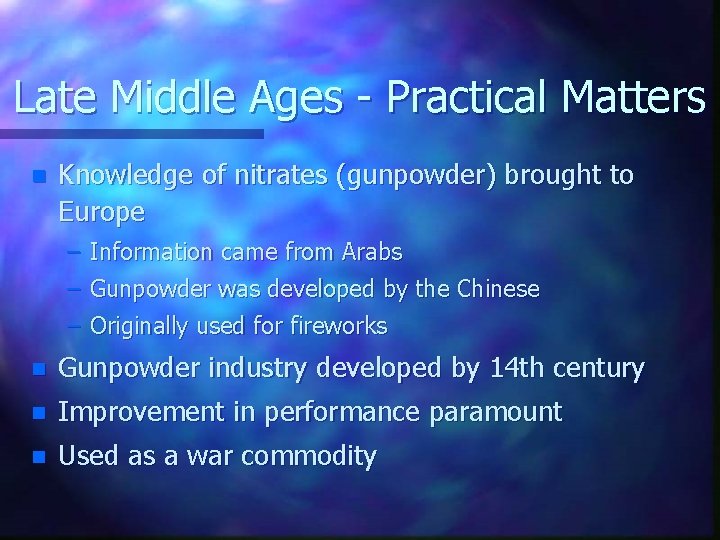 Late Middle Ages - Practical Matters

- Knowledge of nitrates (gunpowder) brought to Europe
  – Information came from Arabs
  – Gunpowder was developed by the Chinese
  – Originally used for fireworks
- Gunpowder industry developed by 14th century
- Improvement in performance paramount
- Used as a war commodity